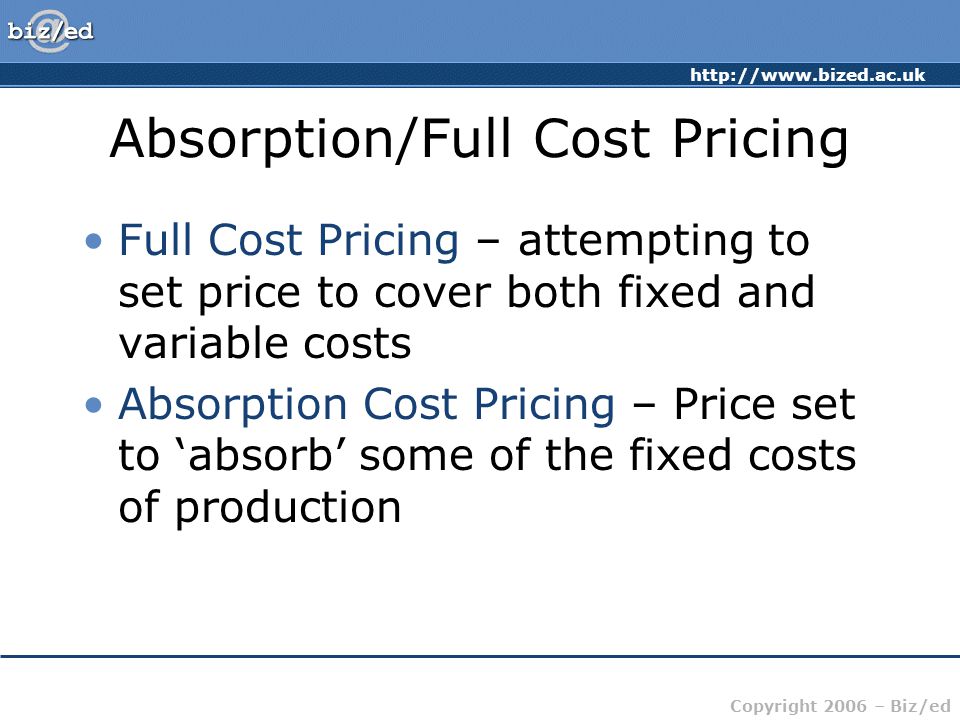 biz/ed

http://www.bized.ac.uk

Absorption/Full Cost Pricing

• Full Cost Pricing – attempting to set price to cover both fixed and variable costs
• Absorption Cost Pricing – Price set to ‘absorb’ some of the fixed costs of production

Copyright 2006 – Biz/ed